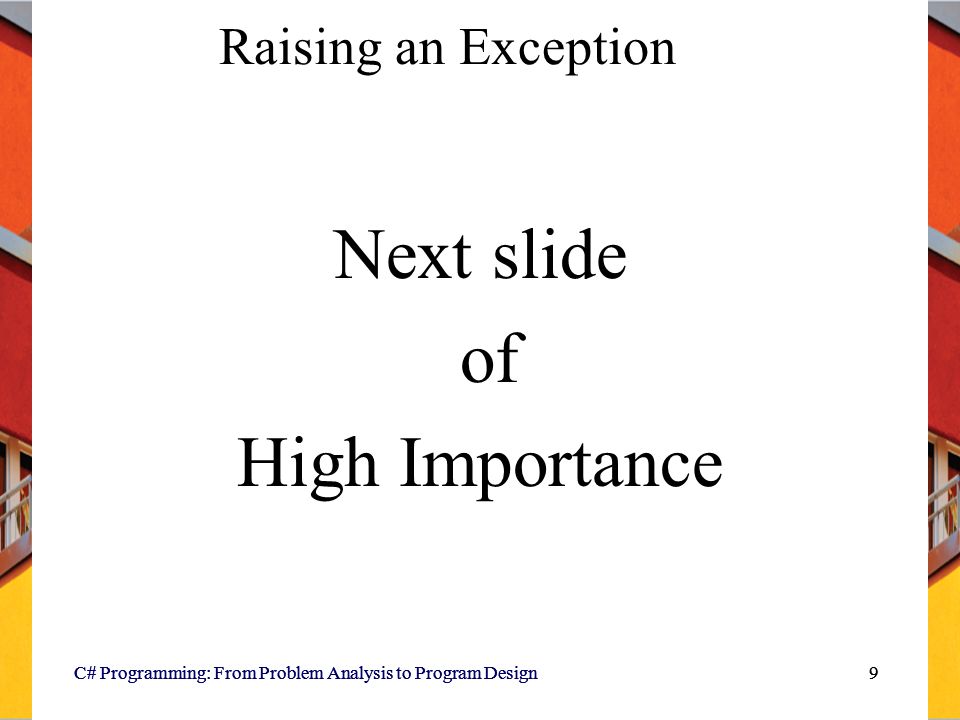 Raising an Exception

Next slide
of
High Importance

C# Programming: From Problem Analysis to Program Design

9